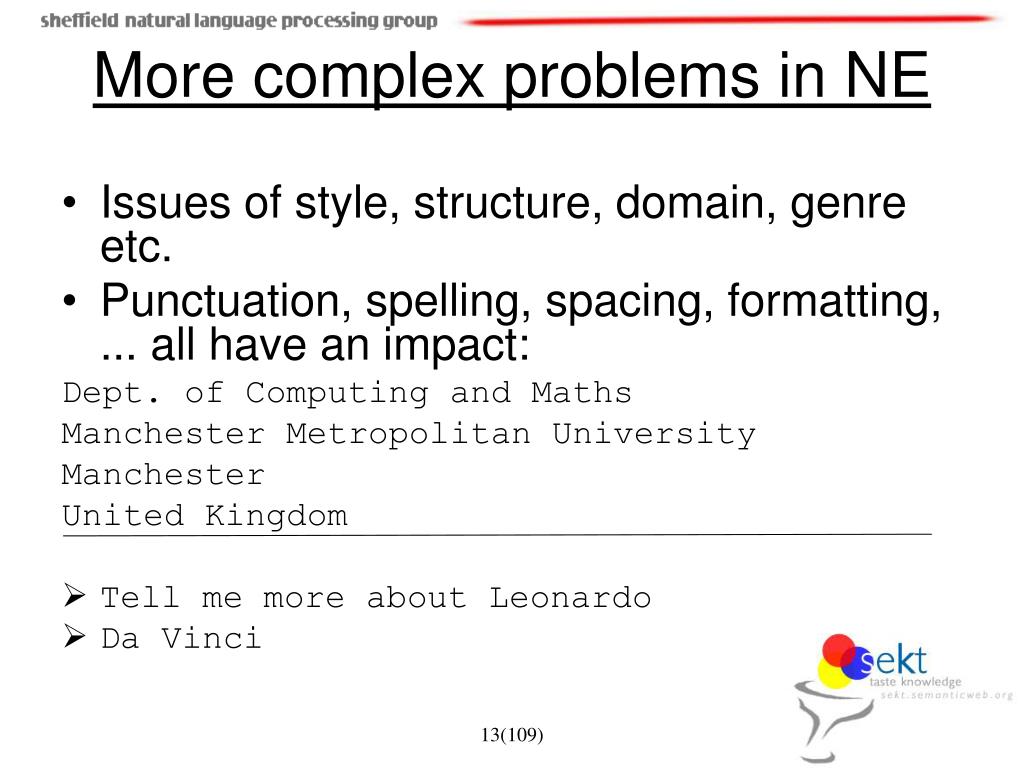 sheffield natural language processing group

More complex problems in NE

• Issues of style, structure, domain, genre etc.
• Punctuation, spelling, spacing, formatting, ... all have an impact:

Dept. of Computing and Maths
Manchester Metropolitan University
Manchester
United Kingdom

➢ Tell me more about Leonardo
➢ Da Vinci

sekt
taste knowledge
sekt.semanticweb.org

13(109)